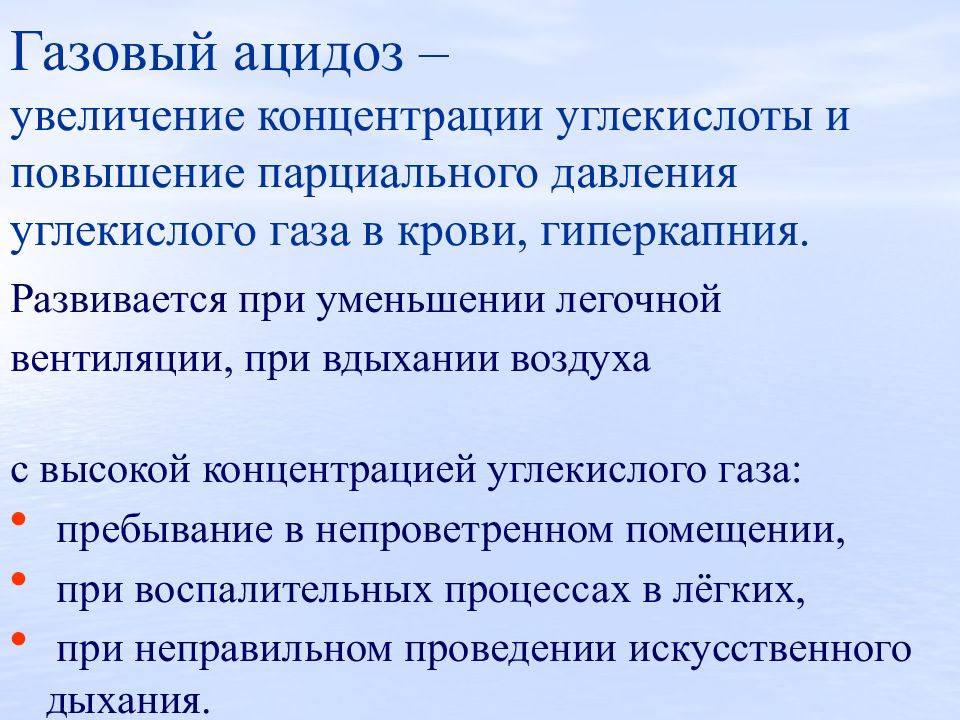 Газовый ацидоз –
увеличение концентрации углекислоты и повышение парциального давления углекислого газа в крови, гиперкапния.

Развивается при уменьшении легочной вентиляции, при вдыхании воздуха

с высокой концентрацией углекислого газа:
• пребывание в непроветренном помещении,
• при воспалительных процессах в лёгких,
• при неправильном проведении искусственного дыхания.